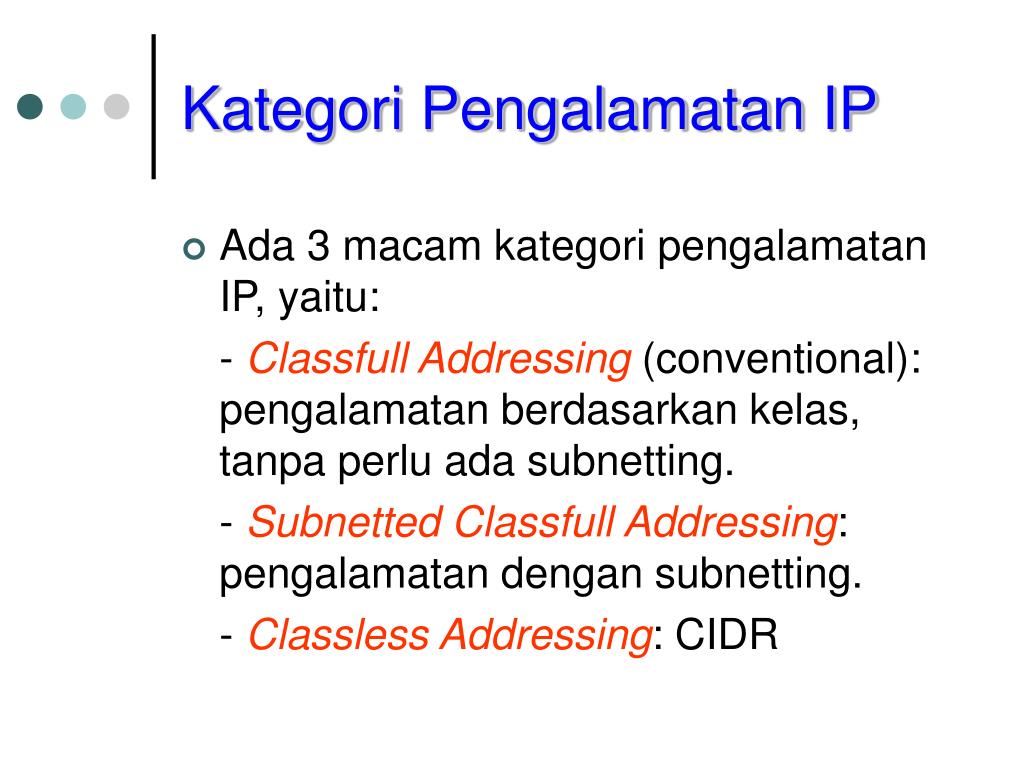 Kategori Pengalamatan IP

Ada 3 macam kategori pengalamatan IP, yaitu:

- Classfull Addressing (conventional): pengalamatan berdasarkan kelas, tanpa perlu ada subnetting.

- Subnetted Classfull Addressing: pengalamatan dengan subnetting.

- Classless Addressing: CIDR